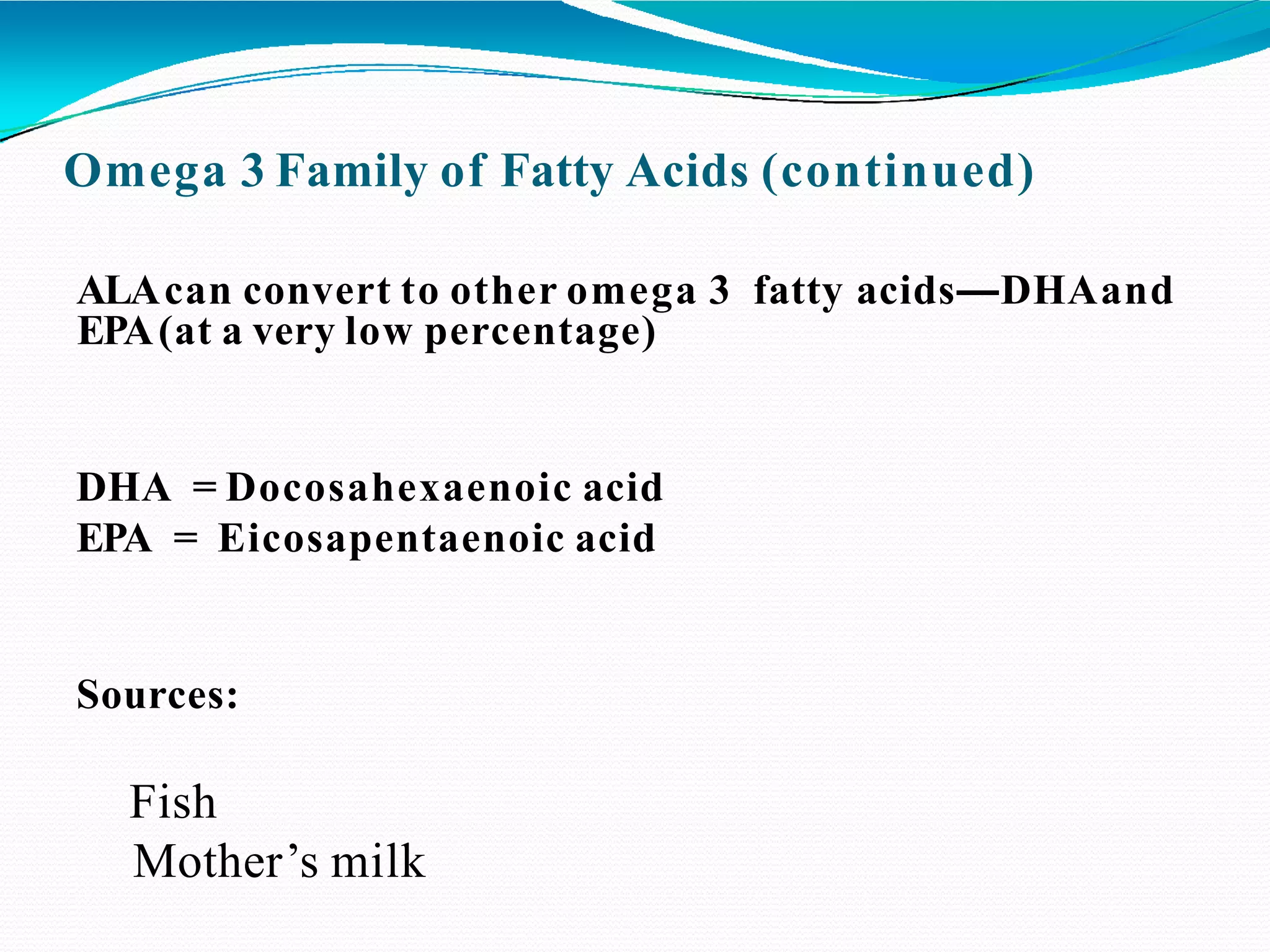 Omega 3 Family of Fatty Acids (continued)

ALA can convert to other omega 3 fatty acids—DHA and EPA (at a very low percentage)

DHA = Docosahexaenoic acid
EPA = Eicosapentaenoic acid

Sources:

Fish
Mother's milk